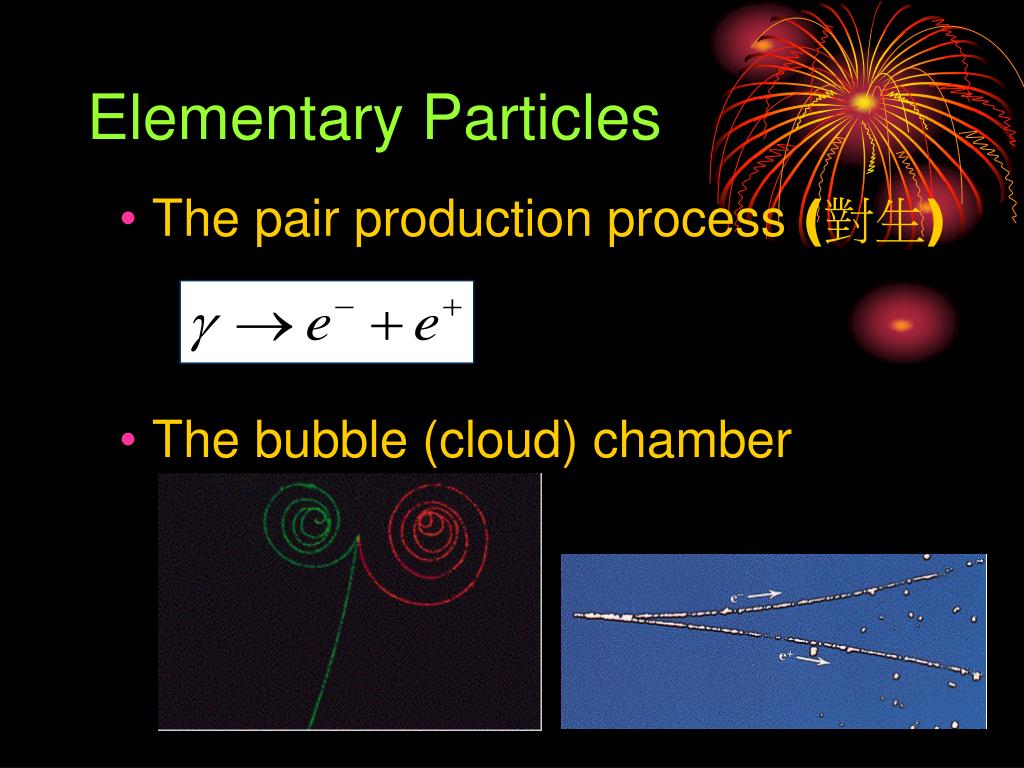 Elementary Particles

• The pair production process (對生)

$\gamma \rightarrow e^- + e^+$

• The bubble (cloud) chamber

$e^-$

$e^+$